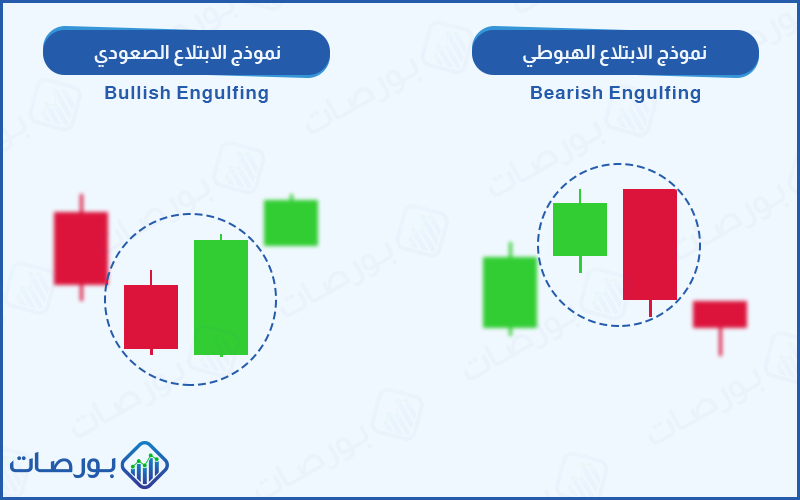 نموذج الابتلاع الهبوطي
Bearish Engulfing

نموذج الابتلاع الصعودي
Bullish Engulfing

بورصات